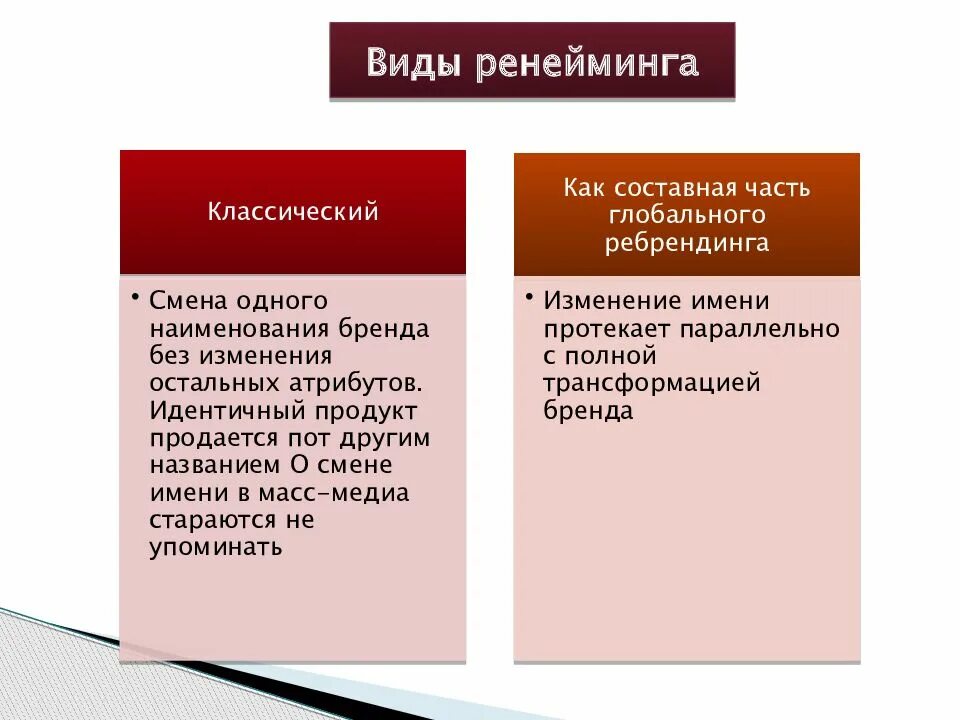 Виды ренейминга

Классический

• Смена одного наименования бренда без изменения остальных атрибутов. Идентичный продукт продается пот другим названием О смене имени в масс-медиа стараются не упоминать

Как составная часть глобального ребрендинга

• Изменение имени протекает параллельно с полной трансформацией бренда